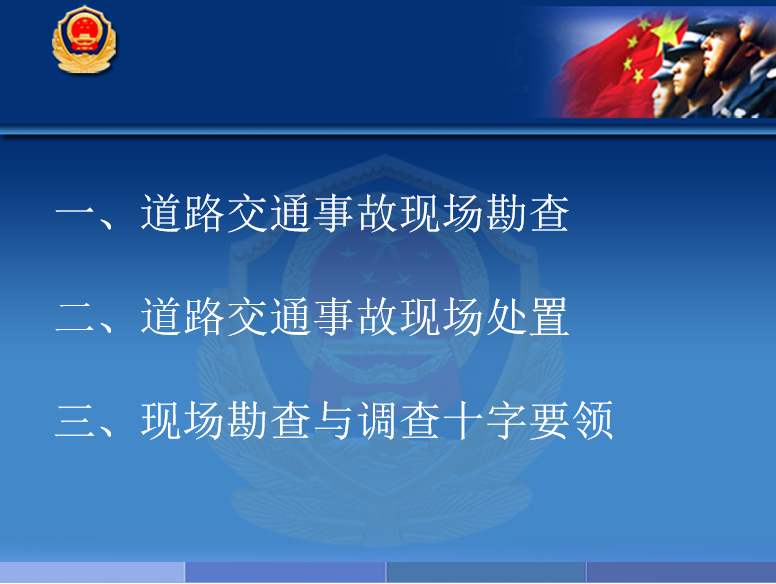 一、道路交通事故现场勘查

二、道路交通事故现场处置

三、现场勘查与调查十字要领